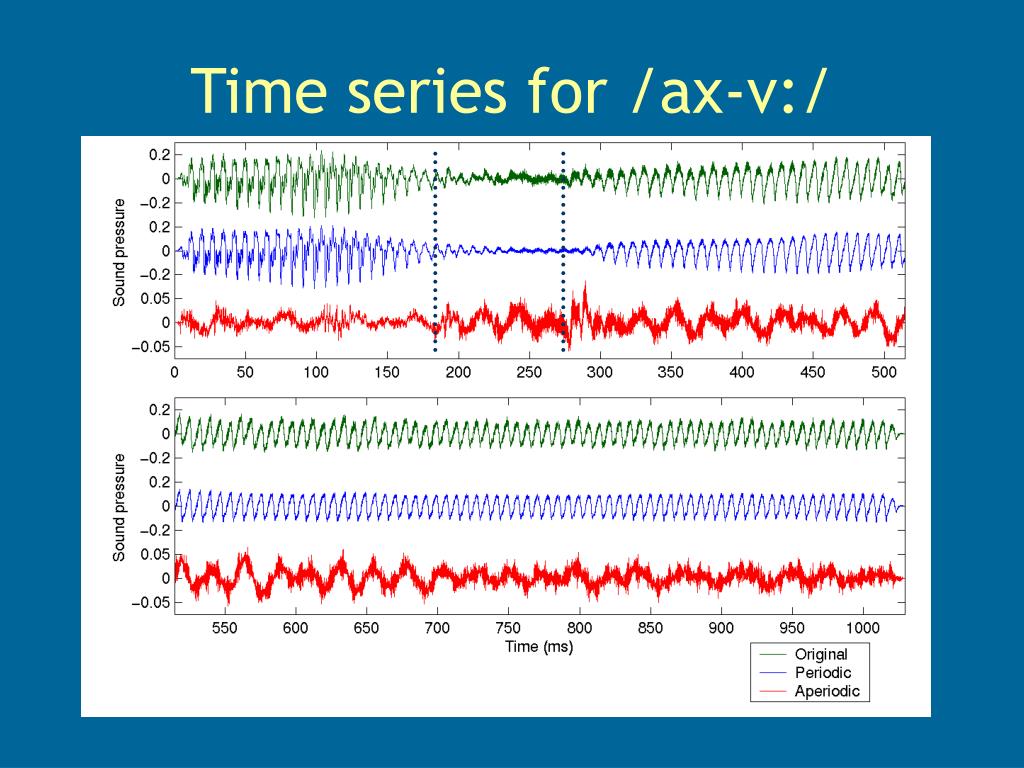 Time series for /ax-v:/

Sound pressure

0.2
0
−0.2
0.2
0
−0.2
0.05
0
−0.05

0 50 100 150 200 250 300 350 400 450 500

Sound pressure

0.2
0
−0.2
0.2
0
−0.2
0.05
0
−0.05

550 600 650 700 750 800 850 900 950 1000

Time (ms)

Original
Periodic
Aperiodic